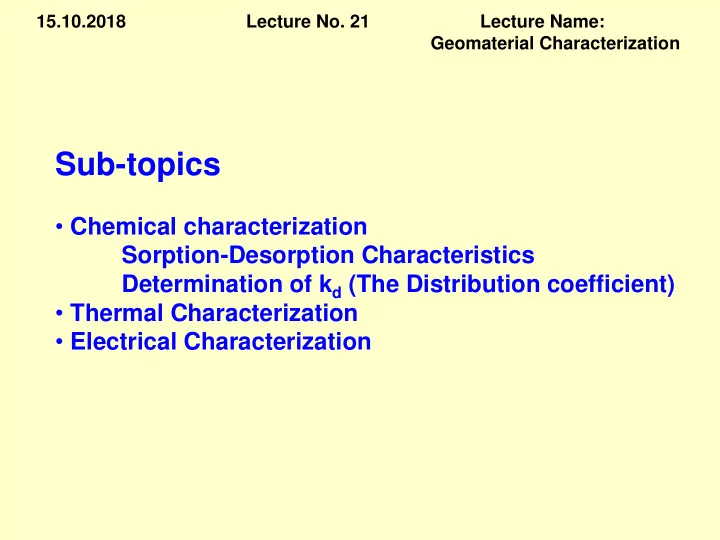 15.10.2018 Lecture No. 21 Lecture Name: Geomaterial Characterization

Sub-topics

• Chemical characterization
Sorption-Desorption Characteristics
Determination of $k_d$ (The Distribution coefficient)
• Thermal Characterization
• Electrical Characterization